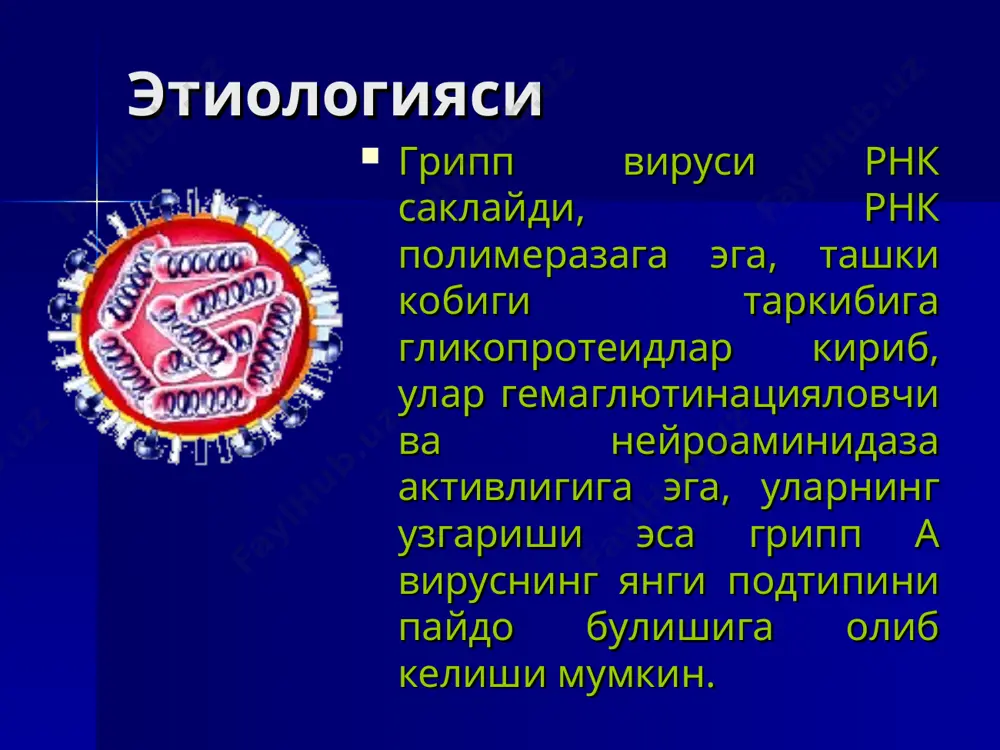 Этиологияси

Грипп вируси РНК саклайди, РНК полимеразага эга, ташки кобиги таркибига гликопротеидлар кириб, улар гемаглютинацияловчи ва нейроаминидаза активлигига эга, уларнинг узгариши эса грипп А вируснинг янги подтипини пайдо булишига олиб келиши мумкин.

FaylHub.uz